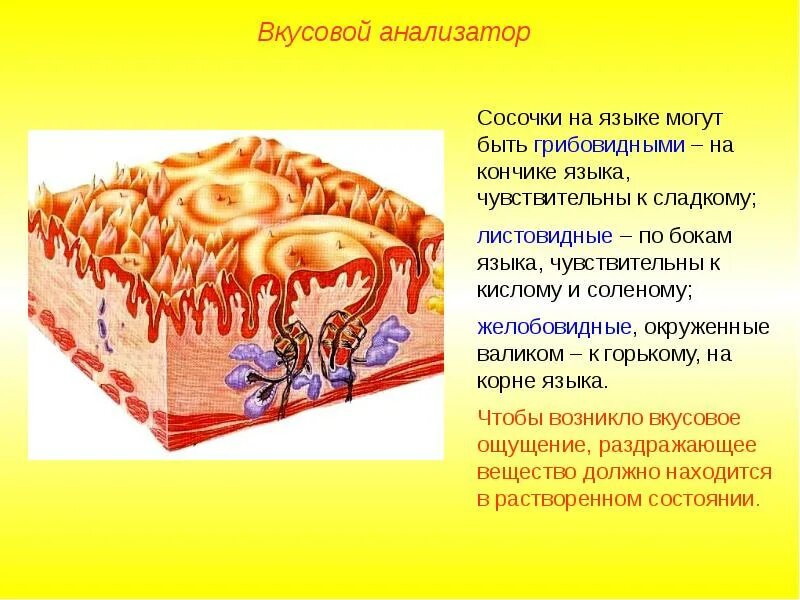 Вкусовой анализатор

Сосочки на языке могут быть грибовидными – на кончике языка, чувствительны к сладкому;

листовидные – по бокам языка, чувствительны к кислому и соленому;

желобовидные, окруженные валиком – к горькому, на корне языка.

Чтобы возникло вкусовое ощущение, раздражающее вещество должно находится в растворенном состоянии.